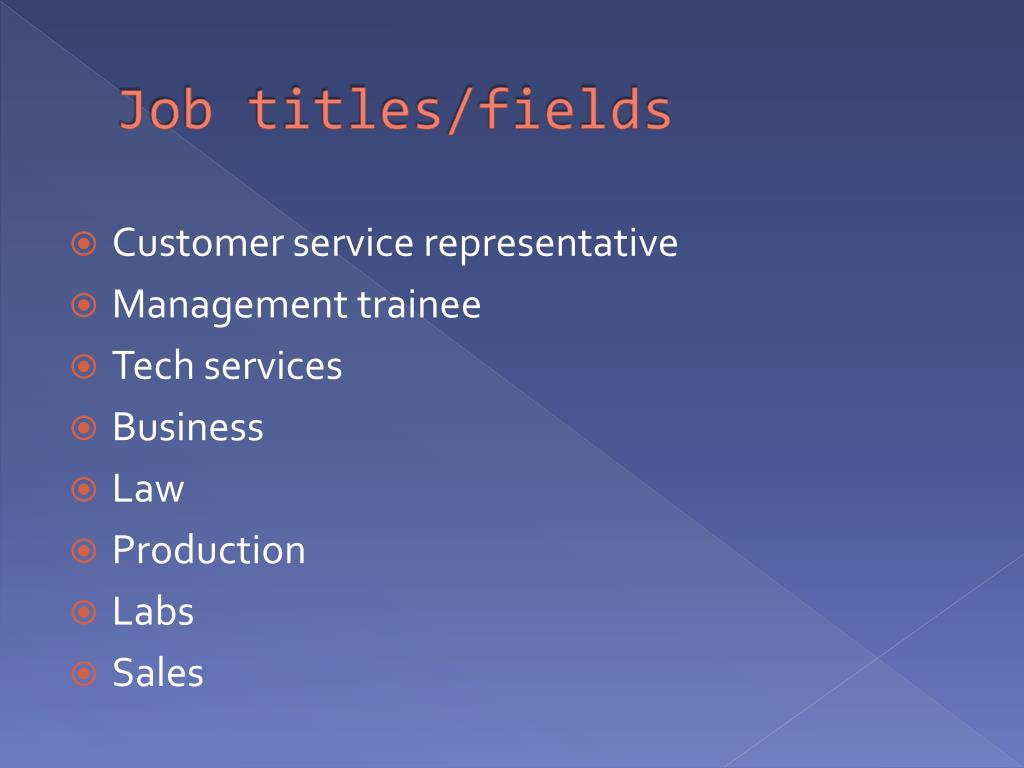 Job titles/fields

Customer service representative
Management trainee
Tech services
Business
Law
Production
Labs
Sales